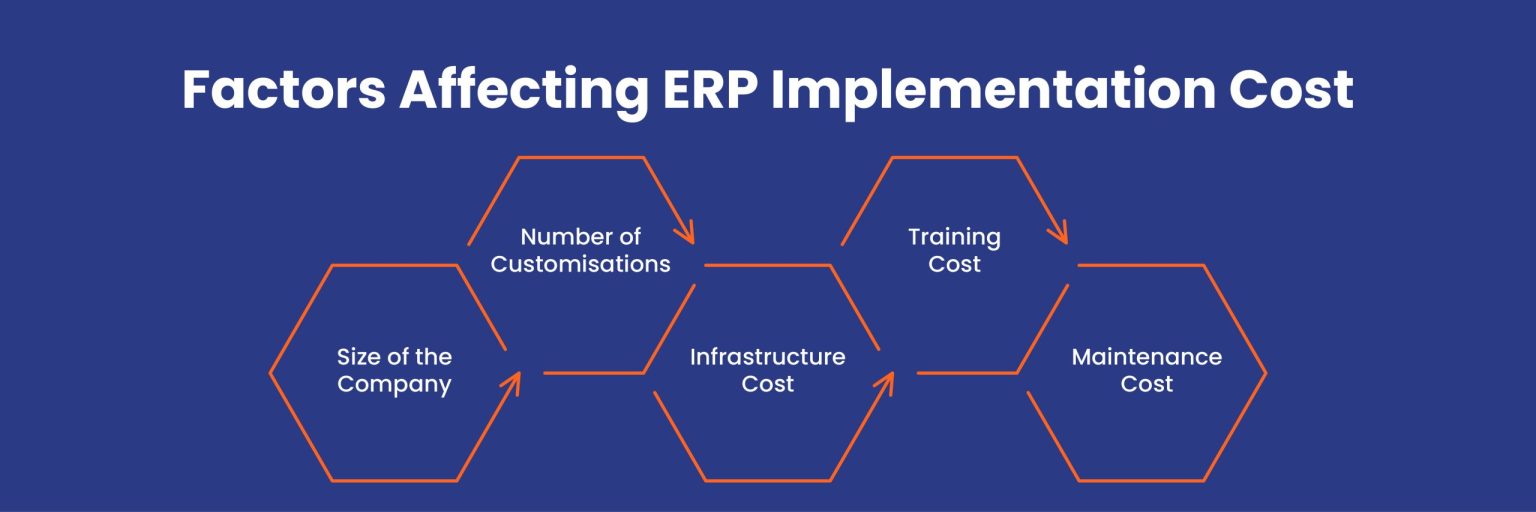 Factors Affecting ERP Implementation Cost

Size of the Company

Number of Customisations

Infrastructure Cost

Training Cost

Maintenance Cost